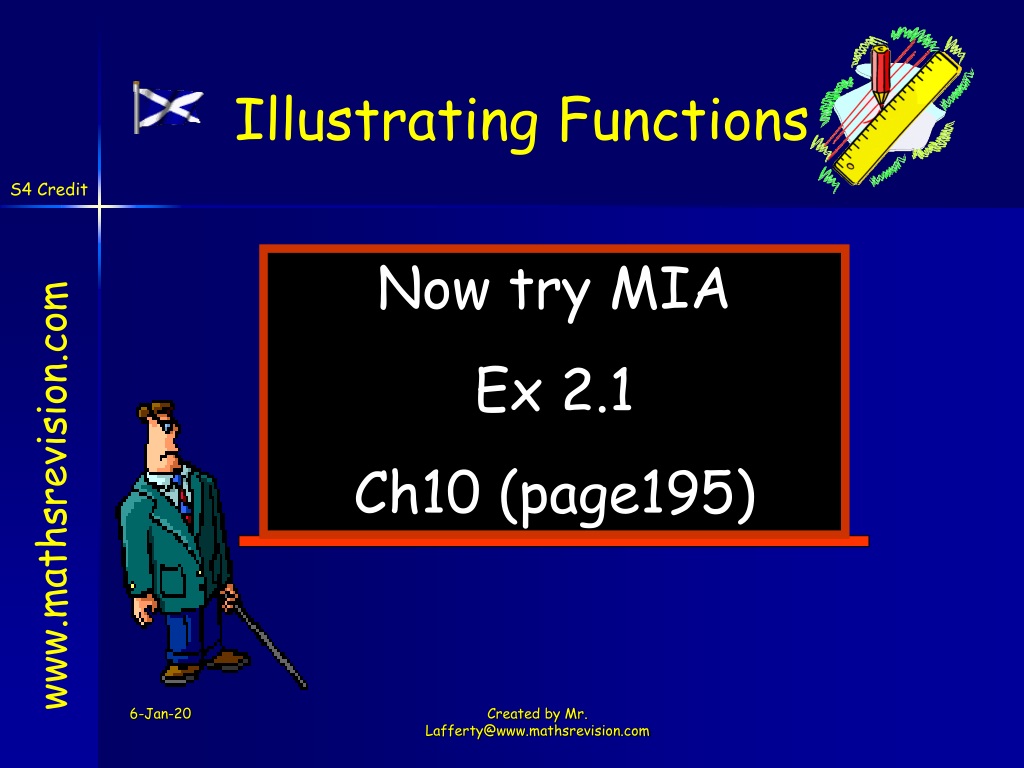 Illustrating Functions

S4 Credit

www.mathsrevision.com

Now try MIA

Ex 2.1

Ch10 (page195)

6-Jan-20

Created by Mr. Lafferty@www.mathsrevision.com